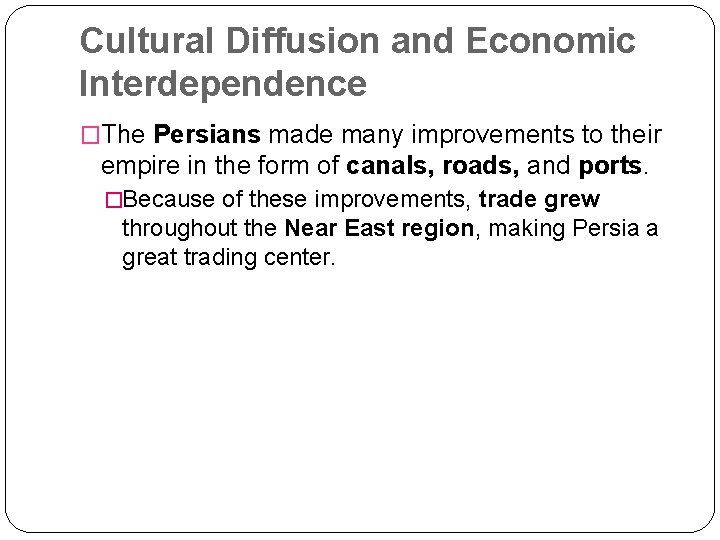 Cultural Diffusion and Economic Interdependence

The Persians made many improvements to their empire in the form of canals, roads, and ports.

Because of these improvements, trade grew throughout the Near East region, making Persia a great trading center.